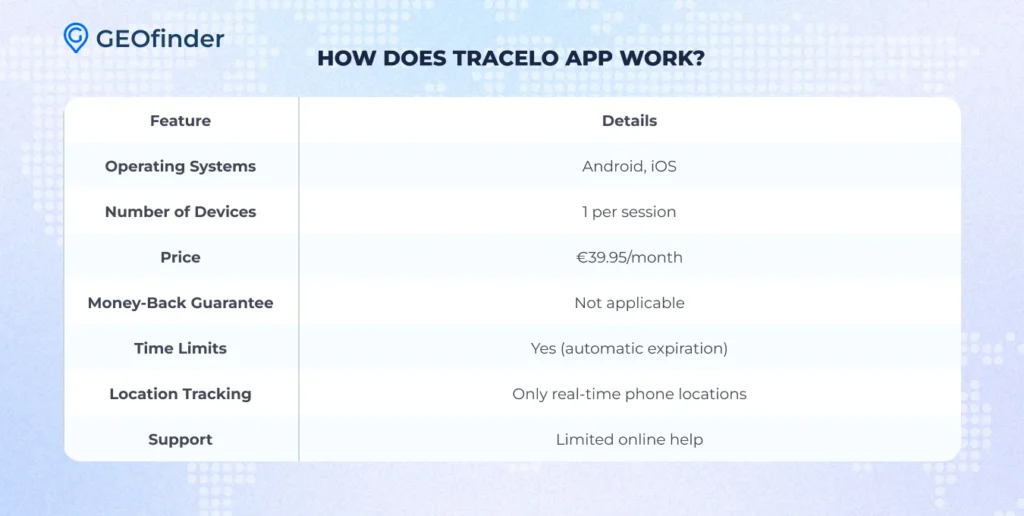 GEOfinder

HOW DOES TRACELO APP WORK?

| Feature | Details |
|---|---|
| Operating Systems | Android, iOS |
| Number of Devices | 1 per session |
| Price | €39.95/month |
| Money-Back Guarantee | Not applicable |
| Time Limits | Yes (automatic expiration) |
| Location Tracking | Only real-time phone locations |
| Support | Limited online help |